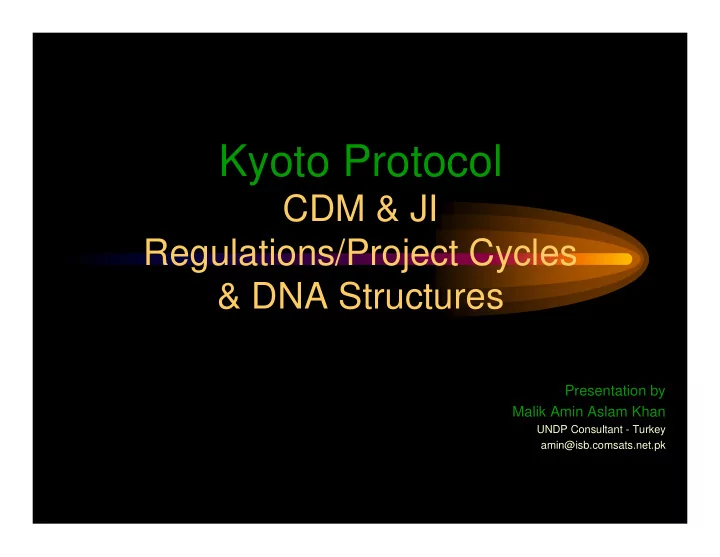 Kyoto Protocol
CDM & JI
Regulations/Project Cycles
& DNA Structures

Presentation by
Malik Amin Aslam Khan
UNDP Consultant - Turkey
amin@isb.comsats.net.pk